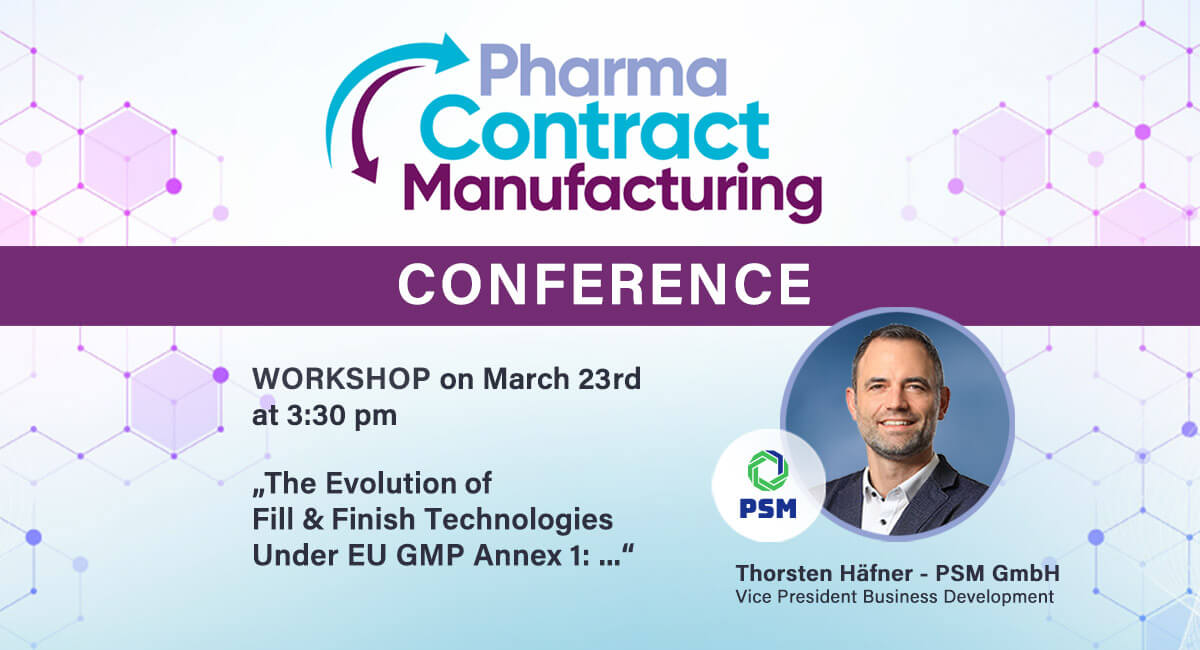 Pharma Contract Manufacturing

CONFERENCE

WORKSHOP on March 23rd at 3:30 pm

„The Evolution of Fill & Finish Technologies Under EU GMP Annex 1: ...“

PSM

Thorsten Häfner - PSM GmbH
Vice President Business Development